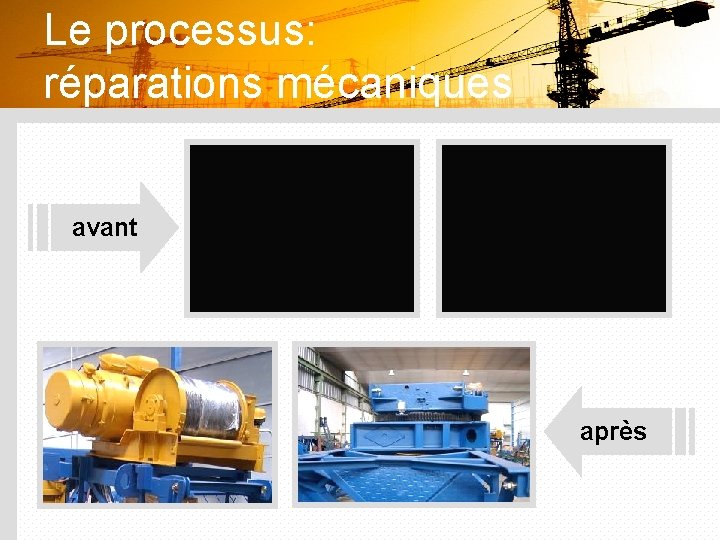 Le processus:
réparations mécaniques

avant

après